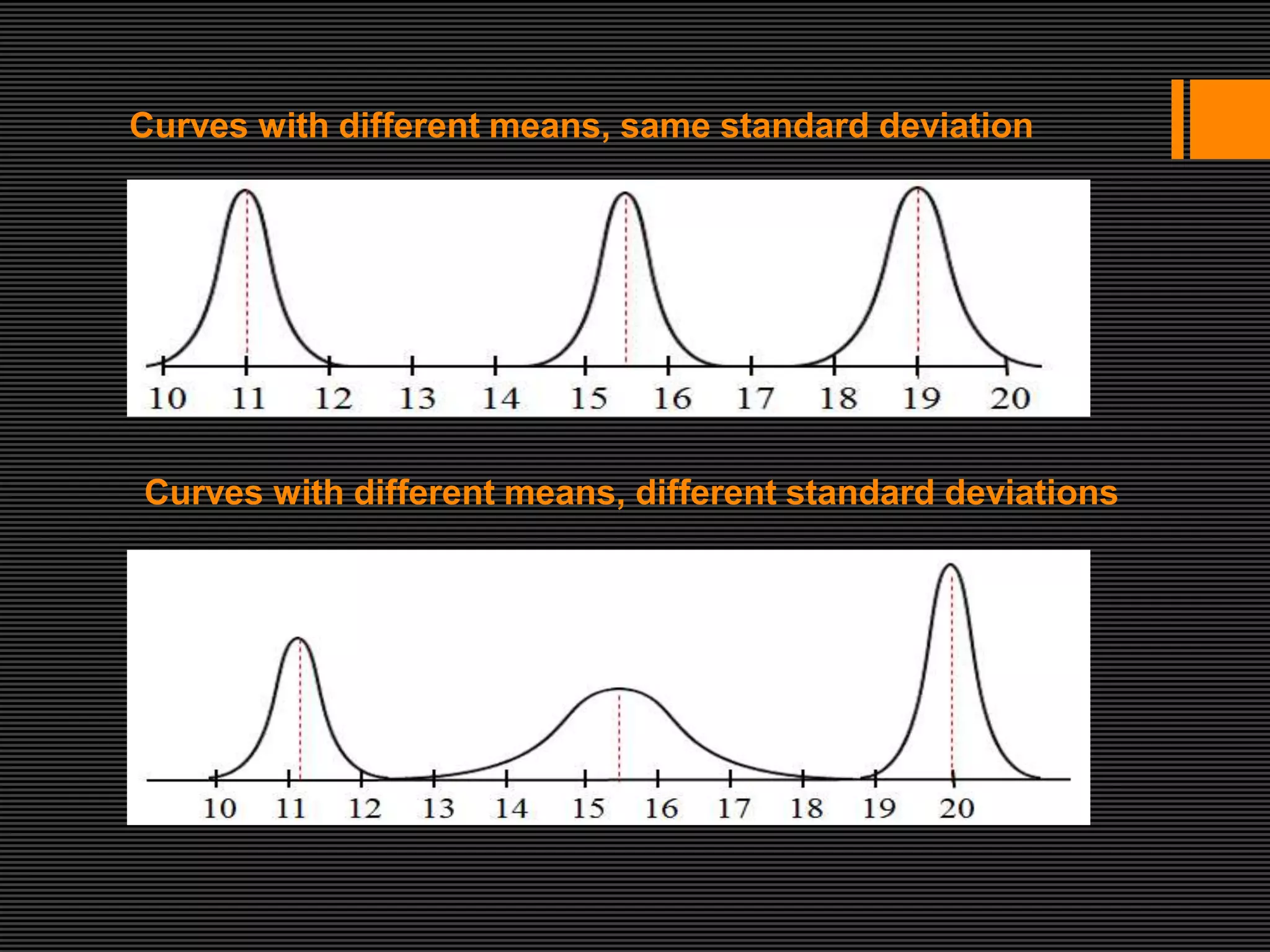 Curves with different means, same standard deviation

10 11 12 13 14 15 16 17 18 19 20

Curves with different means, different standard deviations

10 11 12 13 14 15 16 17 18 19 20